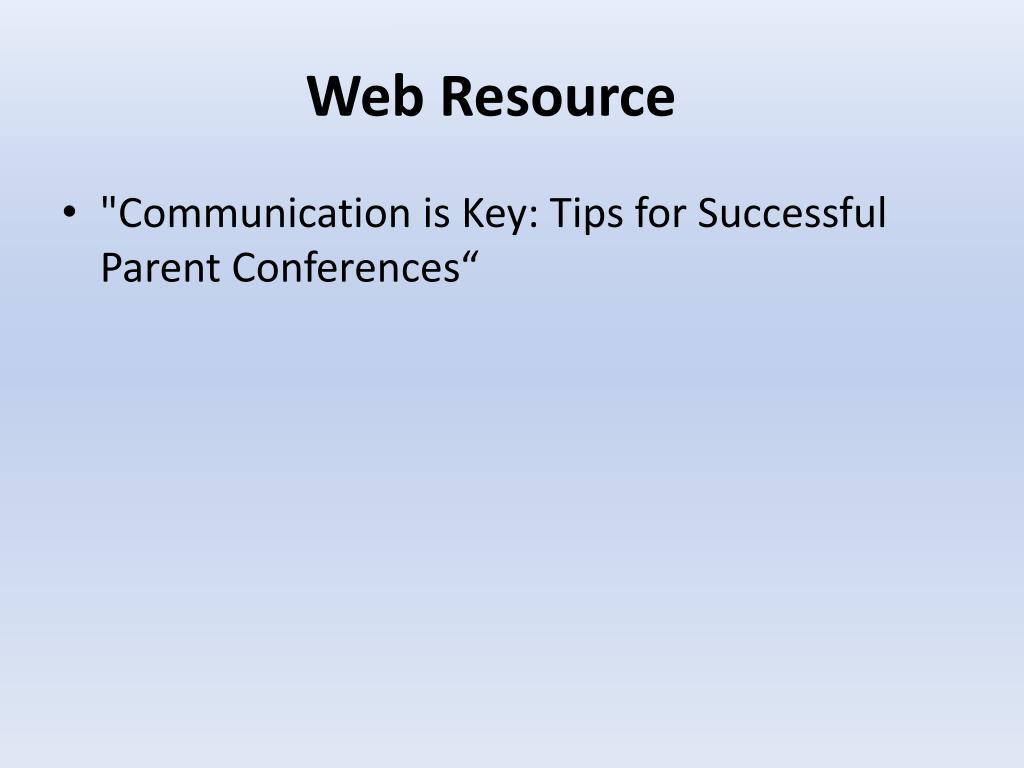 Web Resource

• "Communication is Key: Tips for Successful Parent Conferences“